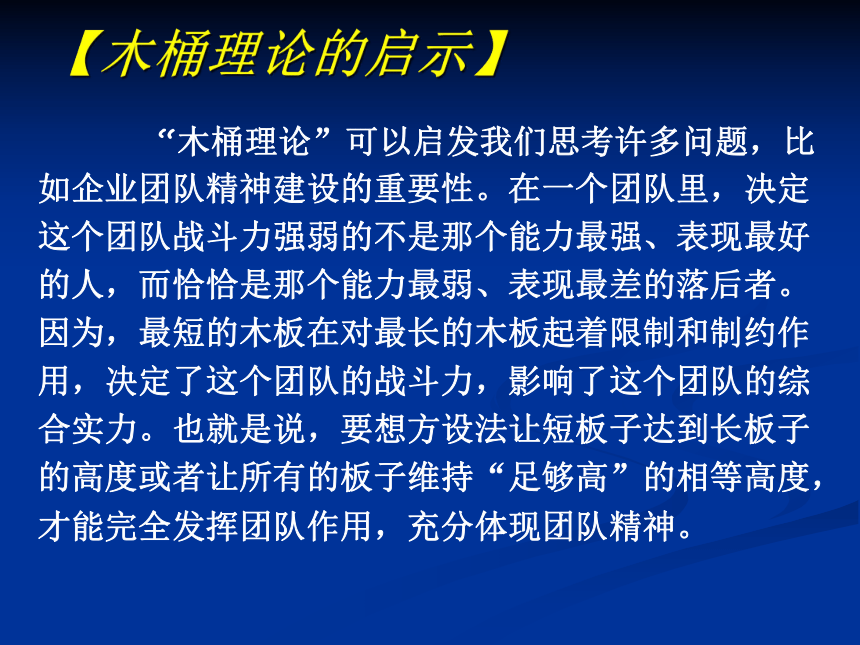 【木桶理论的启示】

“木桶理论”可以启发我们思考许多问题，比如企业团队精神建设的重要性。在一个团队里，决定这个团队战斗力强弱的不是那个能力最强、表现最好的人，而恰恰是那个能力最弱、表现最差的落后者。因为，最短的木板在对最长的木板起着限制和制约作用，决定了这个团队的战斗力，影响了这个团队的综合实力。也就是说，要想方设法让短板子达到长板子的高度或者让所有的板子维持“足够高”的相等高度，才能完全发挥团队作用，充分体现团队精神。